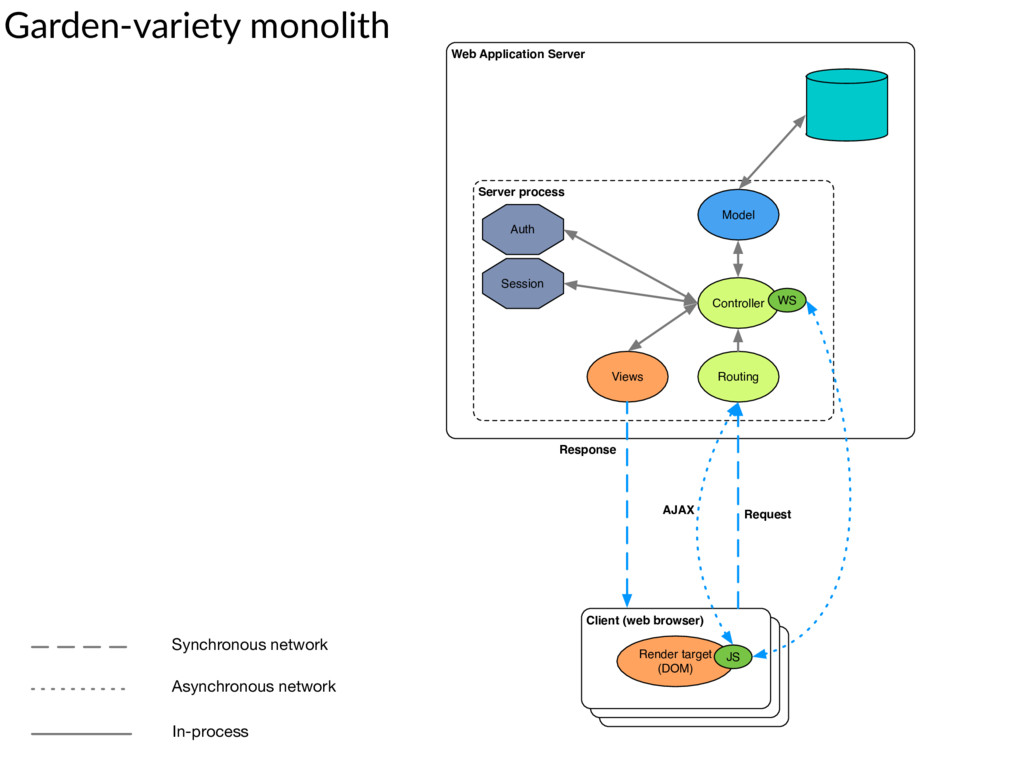 Garden-variety monolith

Web Application Server

Server process

Auth

Session

Model

Controller

WS

Views

Routing

Response

AJAX

Request

Client (web browser)

Render target (DOM)

JS

Synchronous network

Asynchronous network

In-process